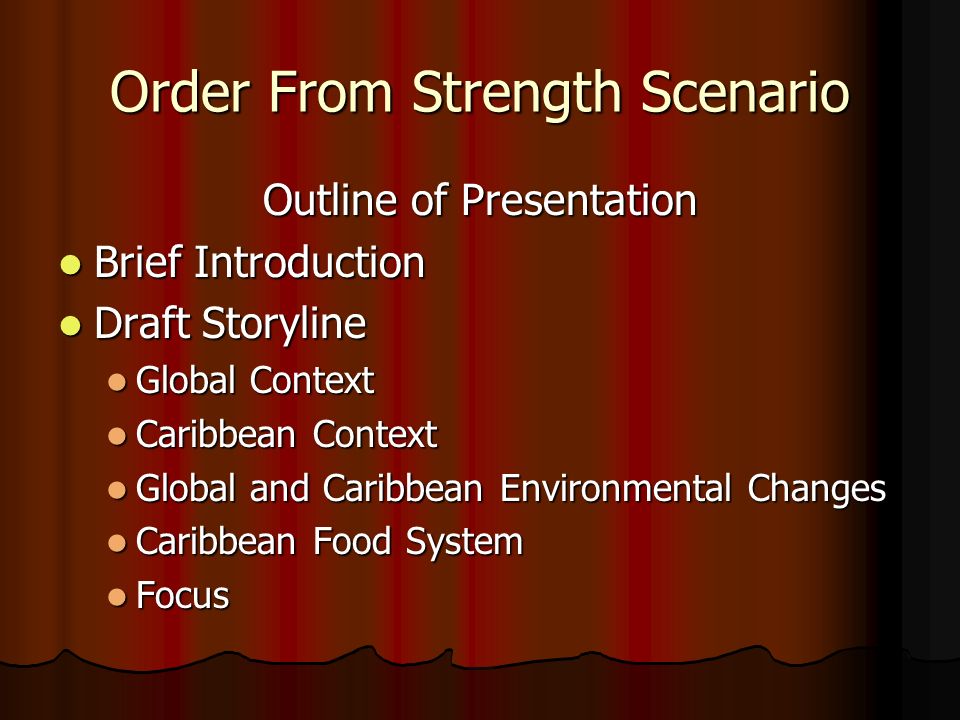 Order From Strength Scenario

Outline of Presentation

- Brief Introduction
- Draft Storyline
  - Global Context
  - Caribbean Context
  - Global and Caribbean Environmental Changes
  - Caribbean Food System
  - Focus